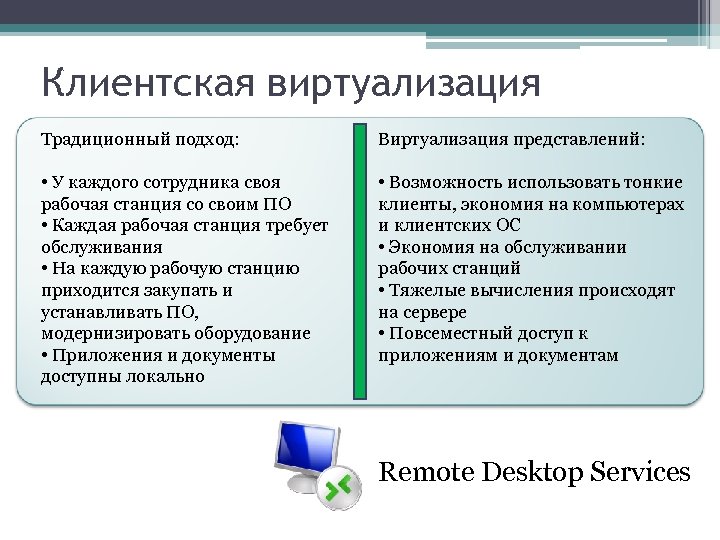 Клиентская виртуализация

Традиционный подход:

• У каждого сотрудника своя рабочая станция со своим ПО
• Каждая рабочая станция требует обслуживания
• На каждую рабочую станцию приходится закупать и устанавливать ПО, модернизировать оборудование
• Приложения и документы доступны локально

Виртуализация представлений:

• Возможность использовать тонкие клиенты, экономия на компьютерах и клиентских ОС
• Экономия на обслуживании рабочих станций
• Тяжелые вычисления происходят на сервере
• Повсеместный доступ к приложениям и документам

Remote Desktop Services